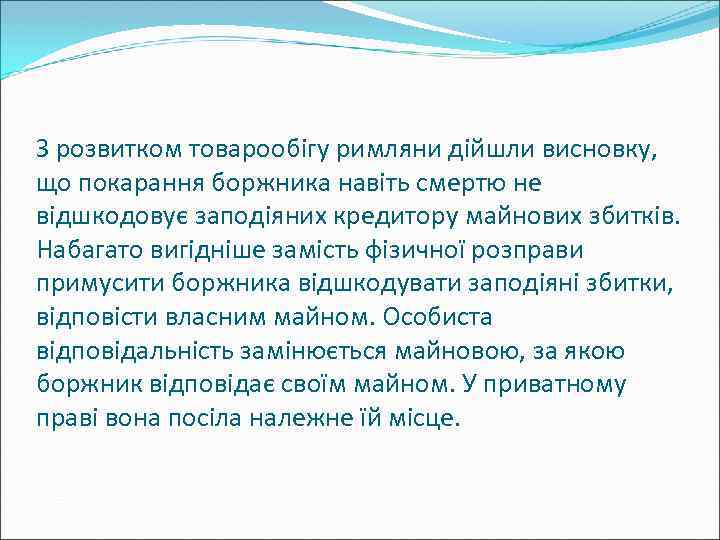 З розвитком товарообігу римляни дійшли висновку, що покарання боржника навіть смертю не відшкодовує заподіяних кредитору майнових збитків. Набагато вигідніше замість фізичної розправи примусити боржника відшкодувати заподіяні збитки, відповісти власним майном. Особиста відповідальність замінюється майновою, за якою боржник відповідає своїм майном. У приватному праві вона посіла належне їй місце.